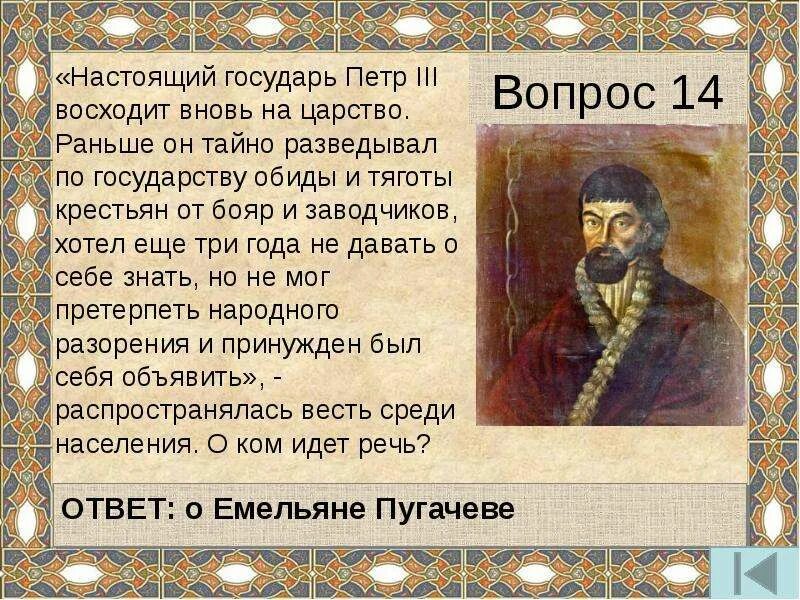 Вопрос 14

«Настоящий государь Петр III восходит вновь на царство. Раньше он тайно разведывал по государству обиды и тяготы крестьян от бояр и заводчиков, хотел еще три года не давать о себе знать, но не мог претерпеть народного разорения и принужден был себя объявить», - распространялась весть среди населения. О ком идет речь?

ОТВЕТ: о Емельяне Пугачеве